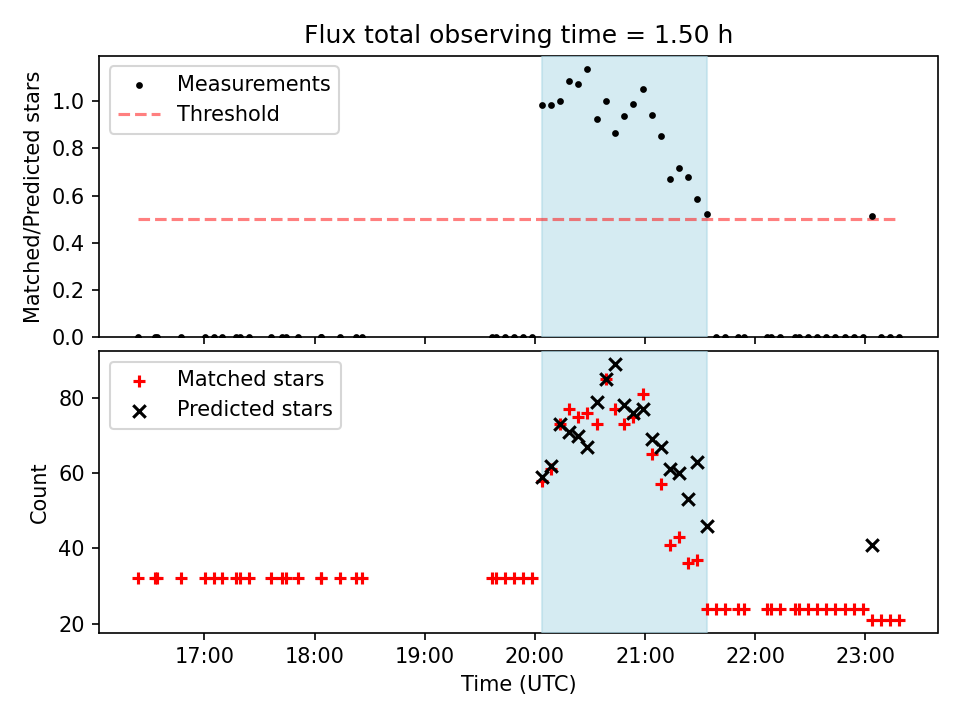 Flux total observing time = 1.50 h

Measurements
Threshold

Matched/Predicted stars

1.0
0.8
0.6
0.4
0.2
0.0

Matched stars
Predicted stars

Count

80
60
40
20

17:00
18:00
19:00
20:00
21:00
22:00
23:00

Time (UTC)